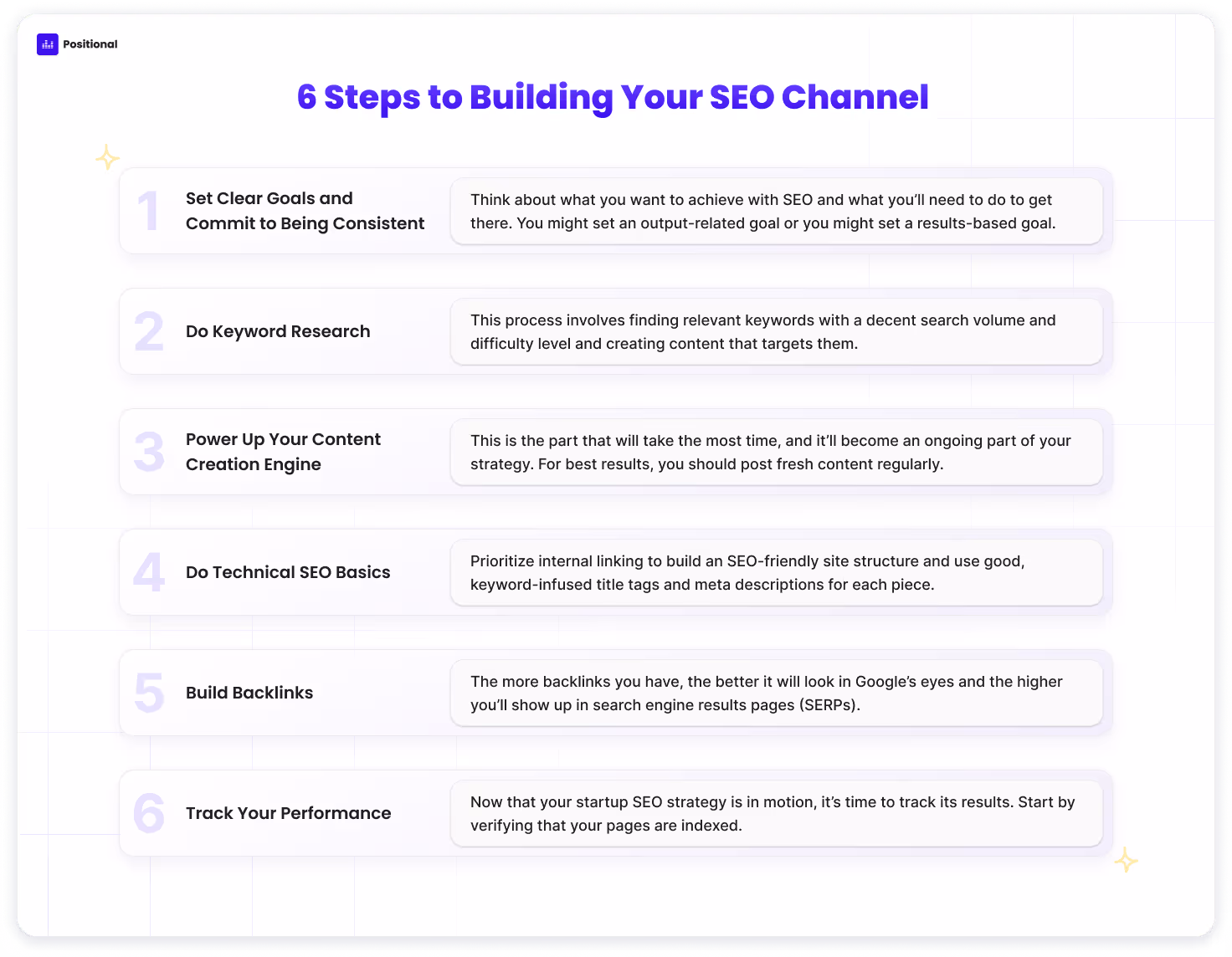 Positional

6 Steps to Building Your SEO Channel

1 Set Clear Goals and Commit to Being Consistent

Think about what you want to achieve with SEO and what you'll need to do to get there. You might set an output-related goal or you might set a results-based goal.

2 Do Keyword Research

This process involves finding relevant keywords with a decent search volume and difficulty level and creating content that targets them.

3 Power Up Your Content Creation Engine

This is the part that will take the most time, and it'll become an ongoing part of your strategy. For best results, you should post fresh content regularly.

4 Do Technical SEO Basics

Prioritize internal linking to build an SEO-friendly site structure and use good, keyword-infused title tags and meta descriptions for each piece.

5 Build Backlinks

The more backlinks you have, the better it will look in Google's eyes and the higher you'll show up in search engine results pages (SERPs).

6 Track Your Performance

Now that your startup SEO strategy is in motion, it's time to track its results. Start by verifying that your pages are indexed.